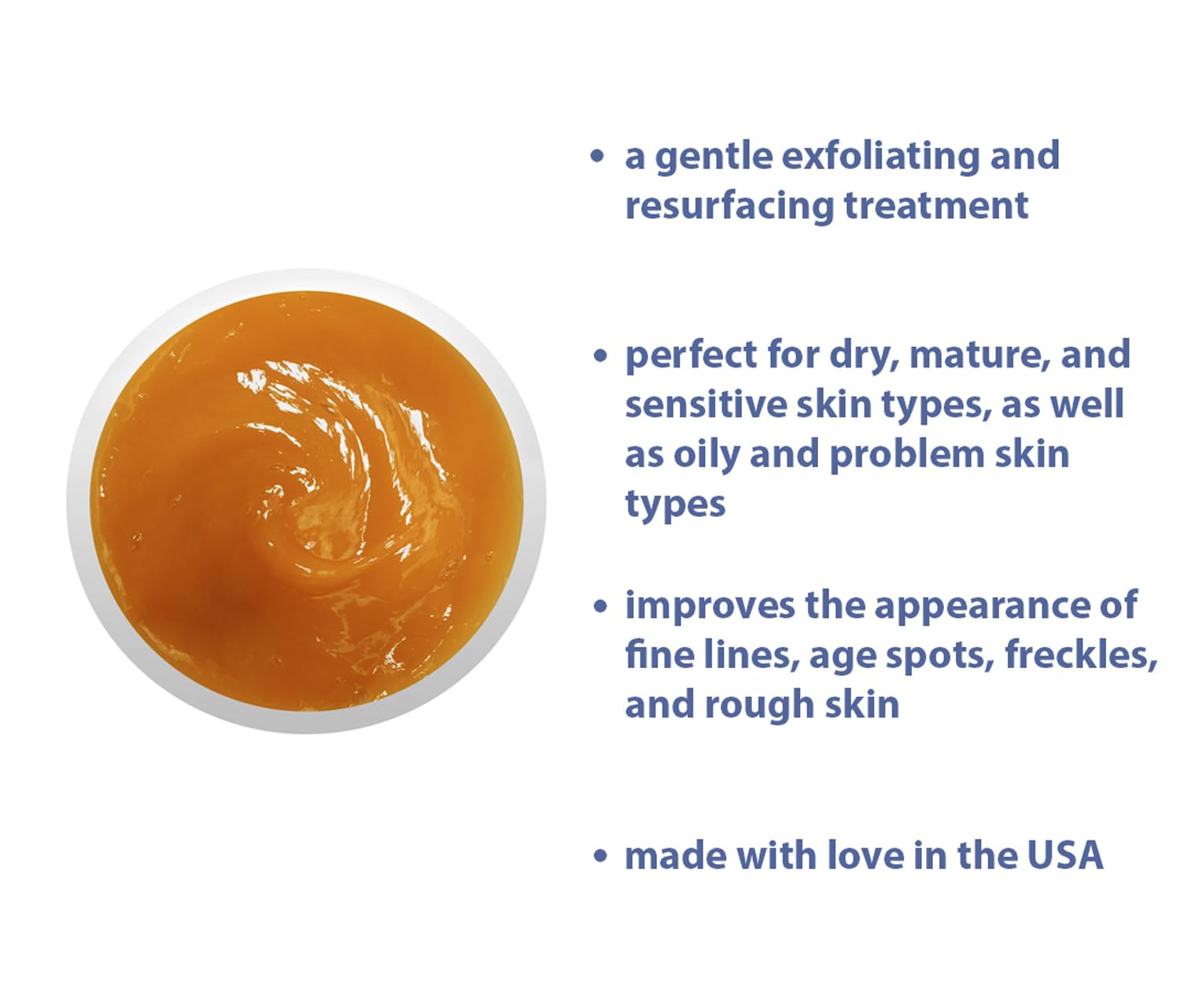 • a gentle exfoliating and resurfacing treatment

• perfect for dry, mature, and sensitive skin types, as well as oily and problem skin types

• improves the appearance of fine lines, age spots, freckles, and rough skin

• made with love in the USA